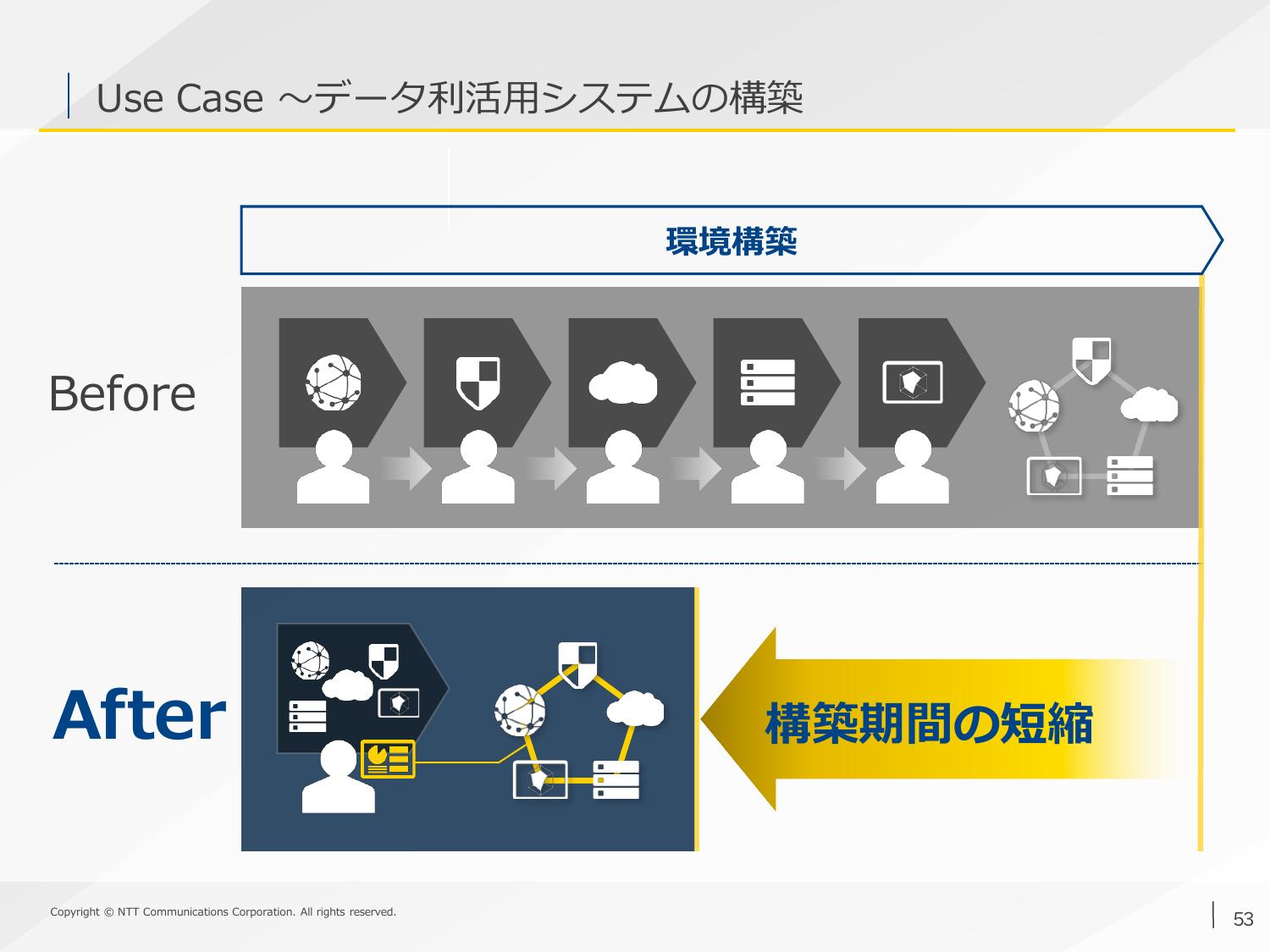 Use Case ～データ利活用システムの構築

環境構築

Before

After

構築期間の短縮

Copyright © NTT Communications Corporation. All rights reserved.

53